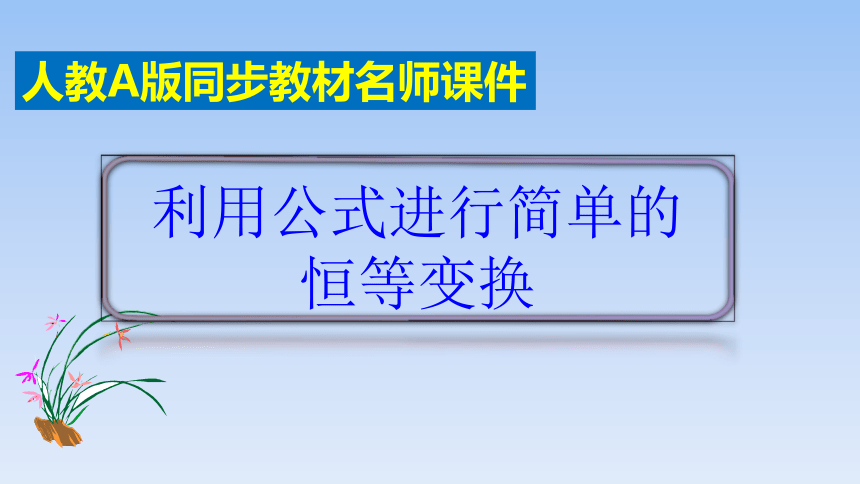 人教A版同步教材名师课件

利用公式进行简单的恒等变换